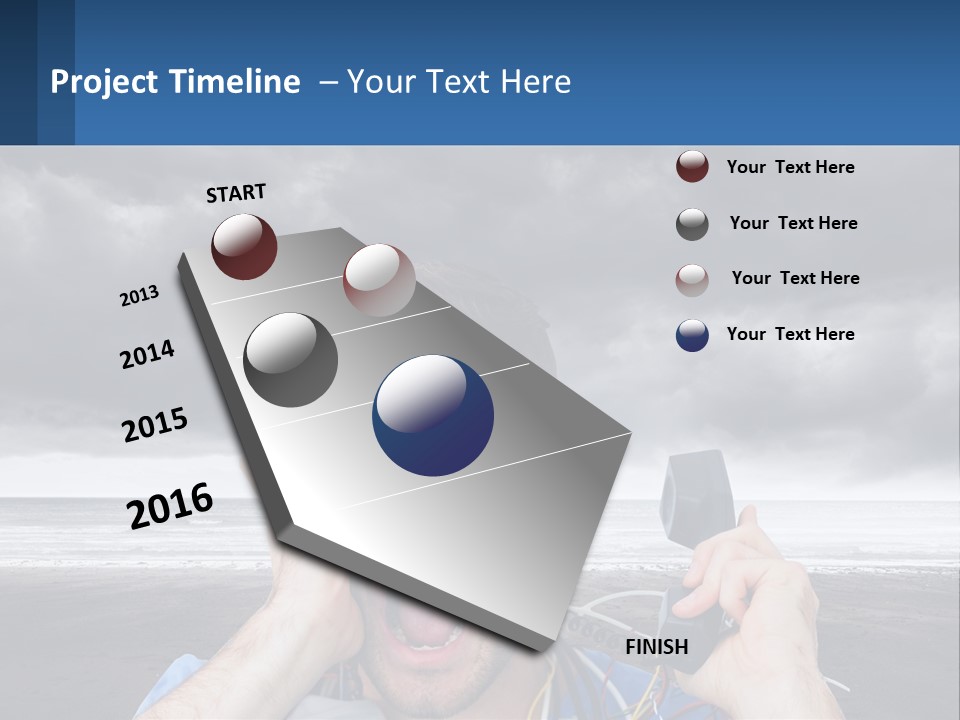 Project Timeline – Your Text Here

START

2013

2014

2015

2016

FINISH

Your Text Here

Your Text Here

Your Text Here

Your Text Here